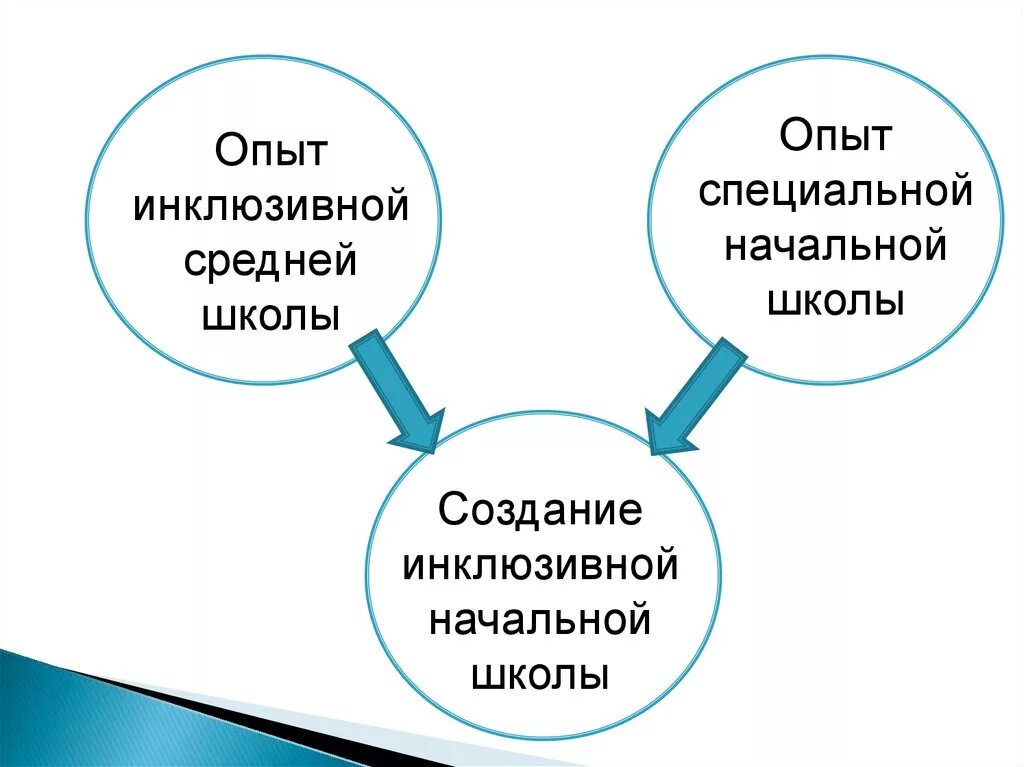 Опыт инклюзивной средней школы

Опыт специальной начальной школы

Создание инклюзивной начальной школы